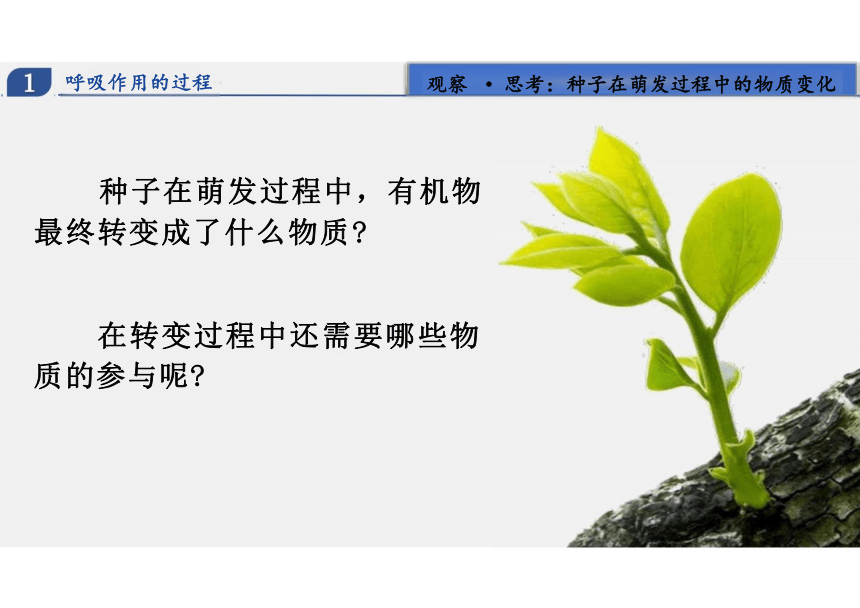 1 呼吸作用的过程

观察 • 思考：种子在萌发过程中的物质变化

种子在萌发过程中，有机物最终转变成了什么物质?

在转变过程中还需要哪些物质的参与呢?